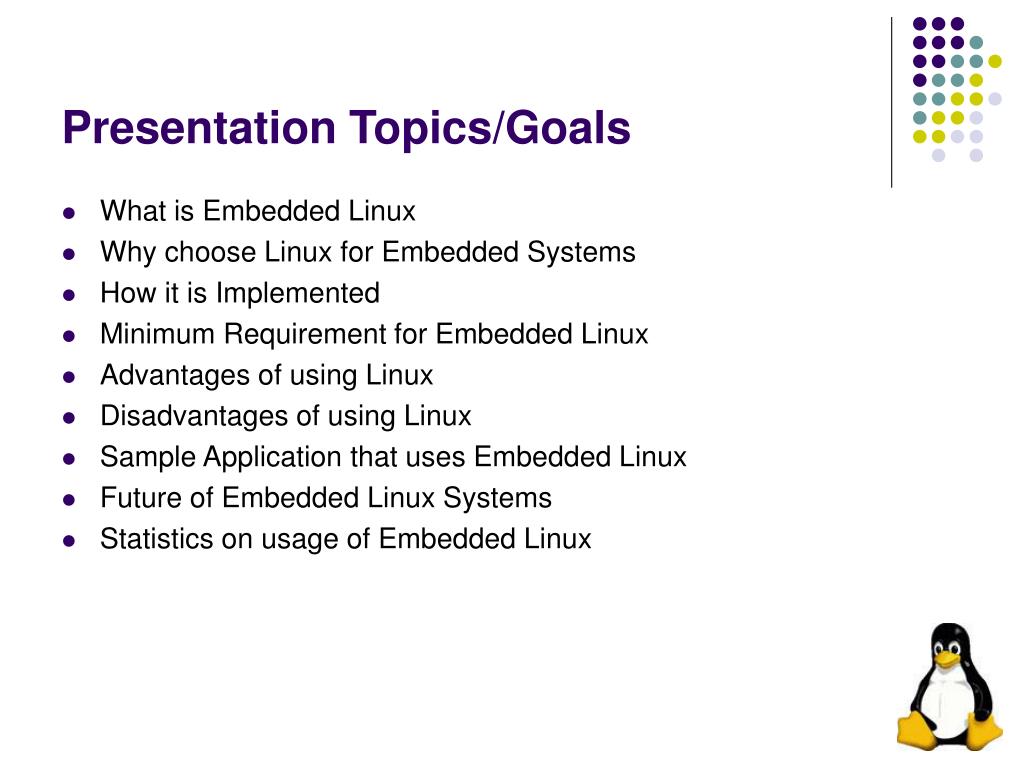 Presentation Topics/Goals

- What is Embedded Linux
- Why choose Linux for Embedded Systems
- How it is Implemented
- Minimum Requirement for Embedded Linux
- Advantages of using Linux
- Disadvantages of using Linux
- Sample Application that uses Embedded Linux
- Future of Embedded Linux Systems
- Statistics on usage of Embedded Linux